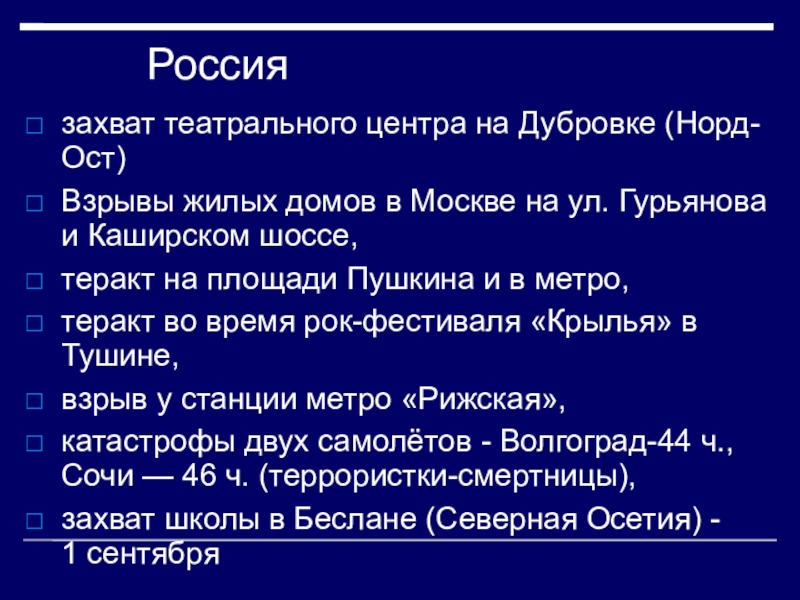 Россия

захват театрального центра на Дубровке (Норд-Ост)

Взрывы жилых домов в Москве на ул. Гурьянова и Каширском шоссе,

теракт на площади Пушкина и в метро,

теракт во время рок-фестиваля «Крылья» в Тушине,

взрыв у станции метро «Рижская»,

катастрофы двух самолётов - Волгоград-44 ч., Сочи — 46 ч. (террористки-смертницы),

захват школы в Беслане (Северная Осетия) - 1 сентября